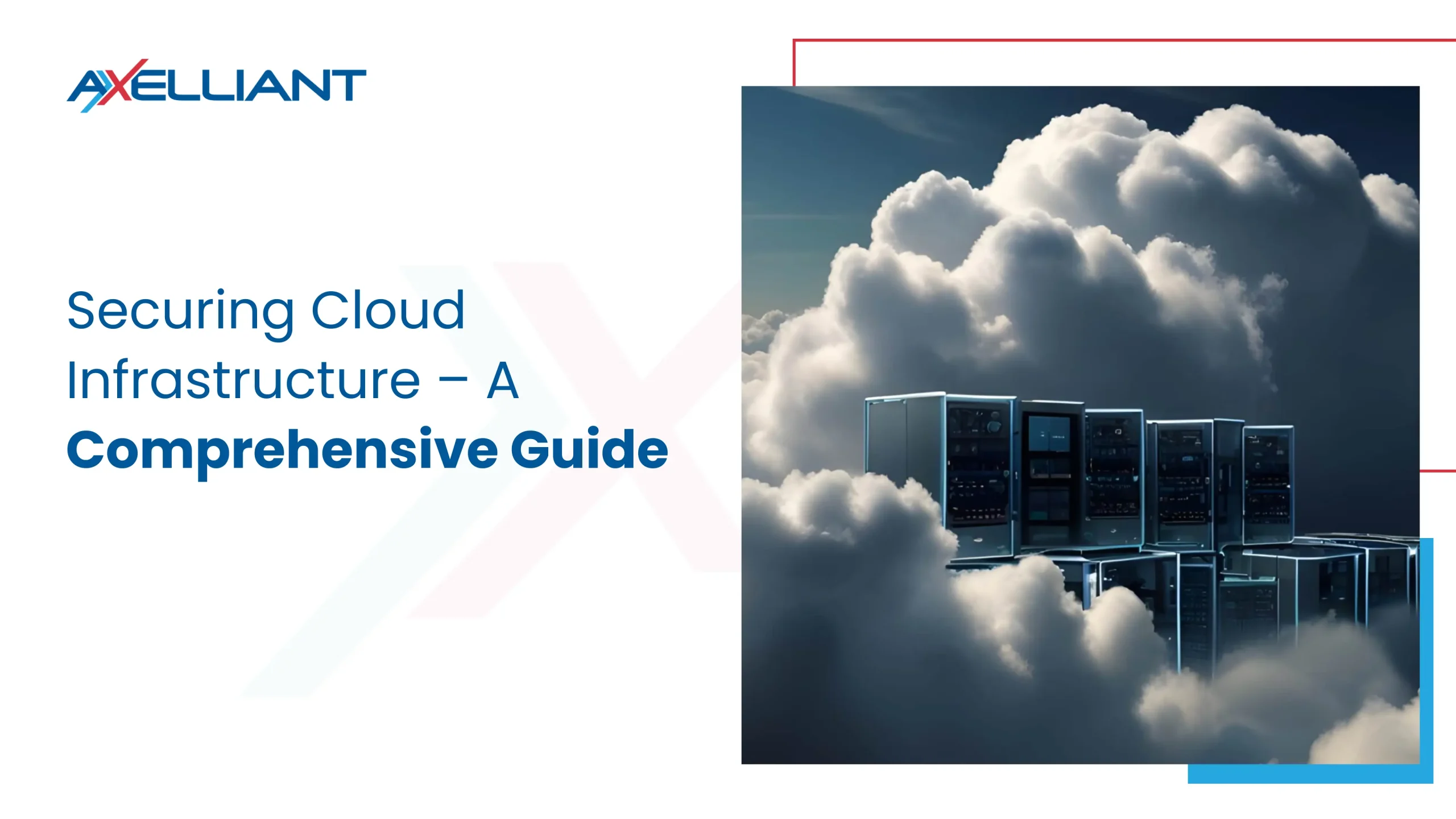 AXELLIANT

Securing Cloud Infrastructure – A Comprehensive Guide